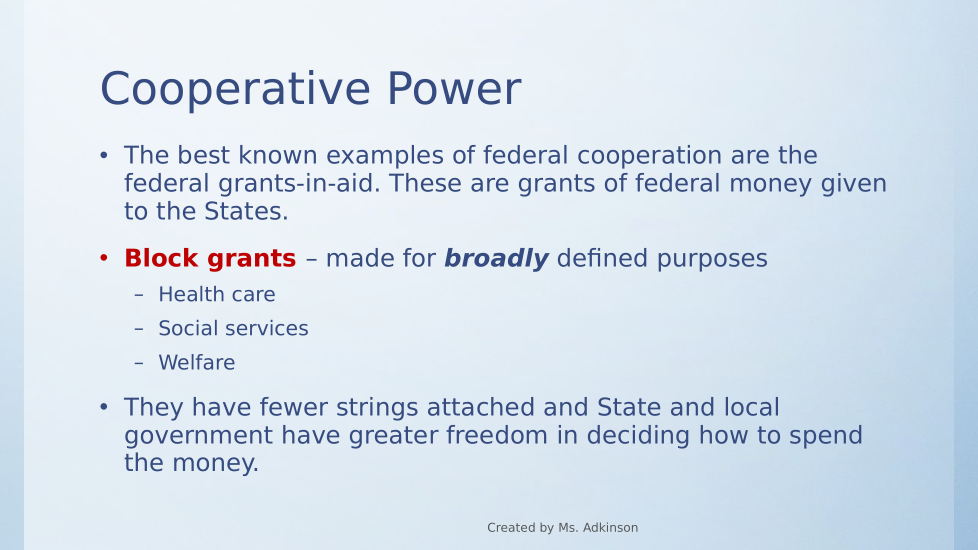 Cooperative Power

• The best known examples of federal cooperation are the federal grants-in-aid. These are grants of federal money given to the States.

• Block grants – made for broadly defined purposes
– Health care
– Social services
– Welfare

• They have fewer strings attached and State and local government have greater freedom in deciding how to spend the money.

Created by Ms. Adkinson